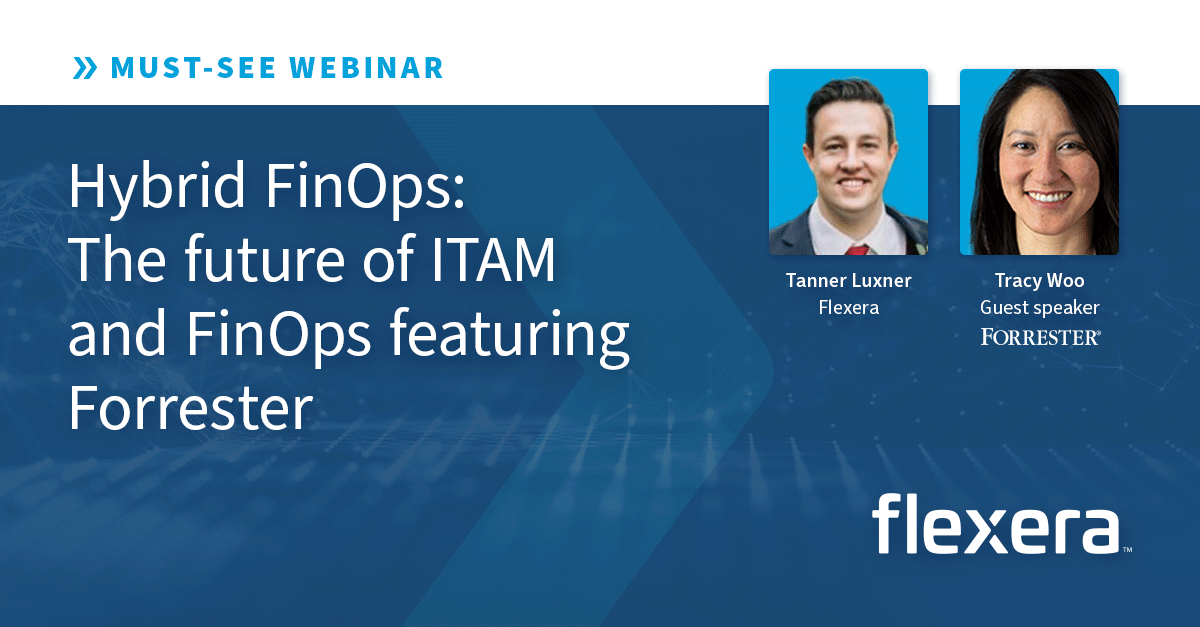 » MUST-SEE WEBINAR

Hybrid FinOps: The future of ITAM and FinOps featuring Forrester

Tanner Luxner
Flexera

Tracy Woo
Guest speaker
FORRESTER®

flexera™